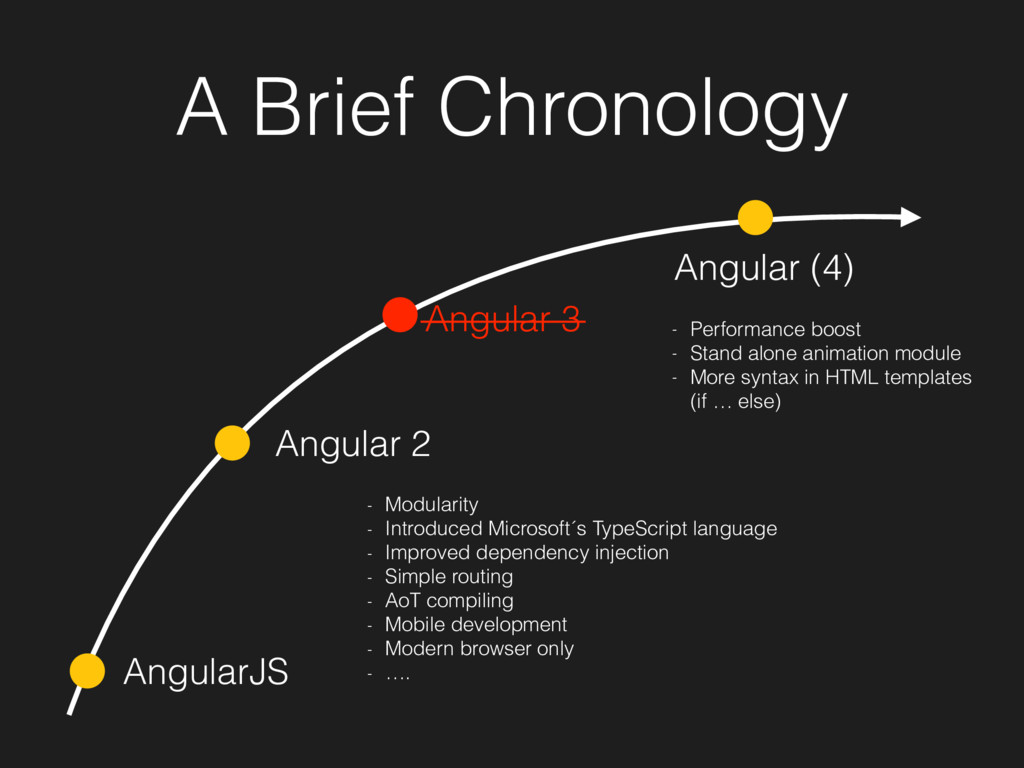 A Brief Chronology

Angular (4)

- Performance boost
- Stand alone animation module
- More syntax in HTML templates (if … else)

~~Angular 3~~

Angular 2

- Modularity
- Introduced Microsoft´s TypeScript language
- Improved dependency injection
- Simple routing
- AoT compiling
- Mobile development
- Modern browser only
- ….

AngularJS